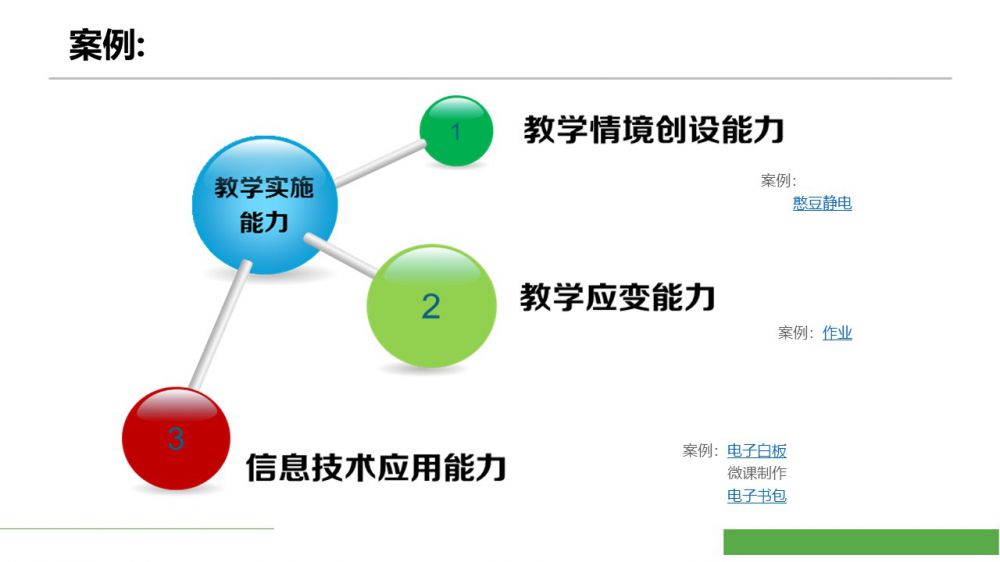 案例:

教学实施能力

1 教学情境创设能力

案例:
憨豆静电

2 教学应变能力

案例：作业

3 信息技术应用能力

案例：电子白板
微课制作
电子书包